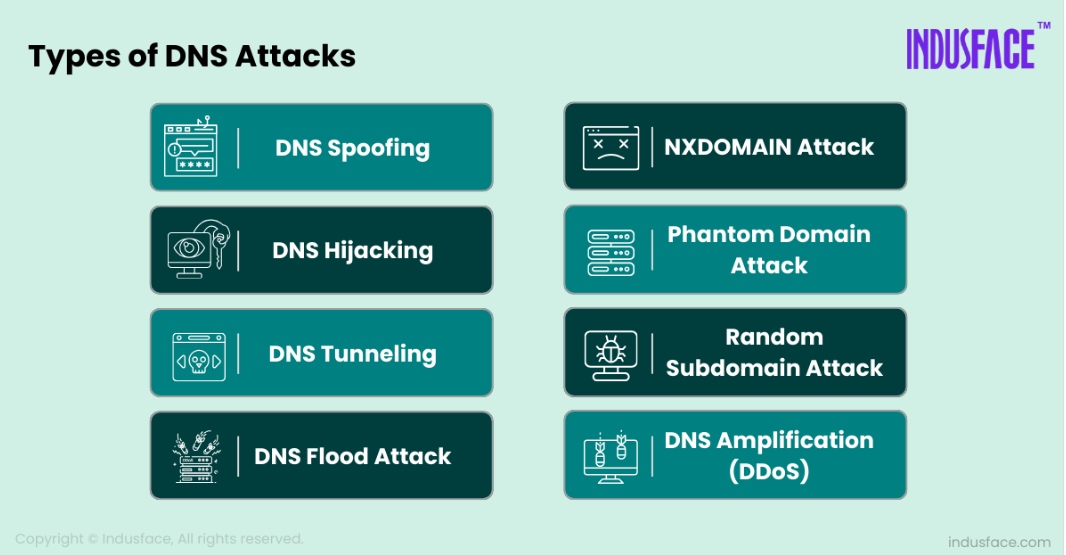 Types of DNS Attacks

INDUSFACE™

DNS Spoofing

DNS Hijacking

DNS Tunneling

DNS Flood Attack

NXDOMAIN Attack

Phantom Domain Attack

Random Subdomain Attack

DNS Amplification (DDoS)

Copyright © Indusface, All rights reserved.

indusface.com